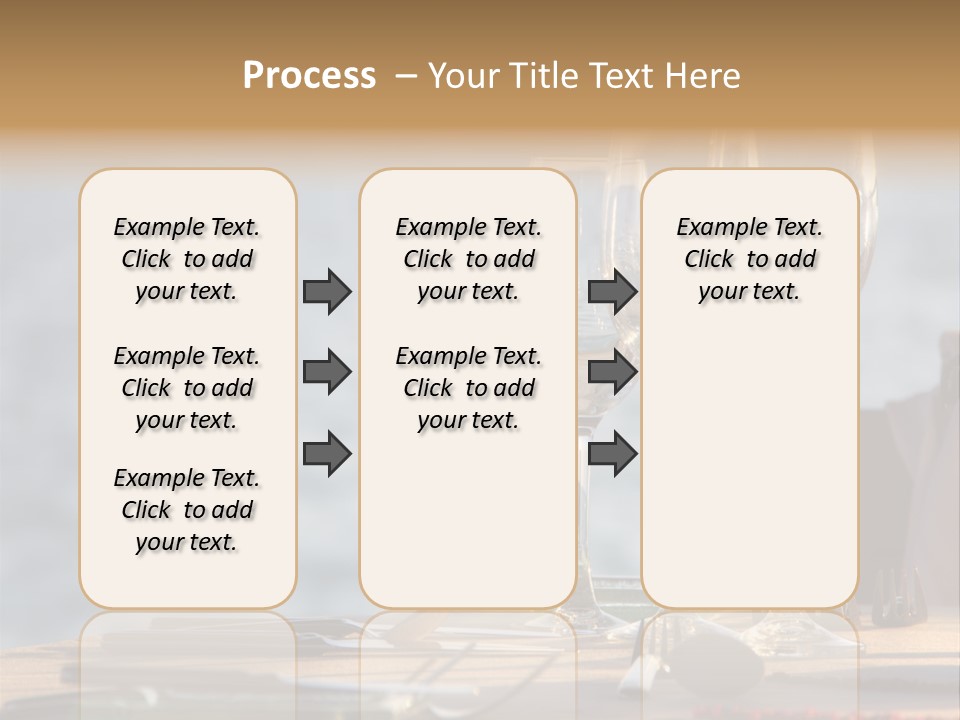 Process – Your Title Text Here

Example Text. Click to add your text.

Example Text. Click to add your text.

Example Text. Click to add your text.

Example Text. Click to add your text.

Example Text. Click to add your text.

Example Text. Click to add your text.